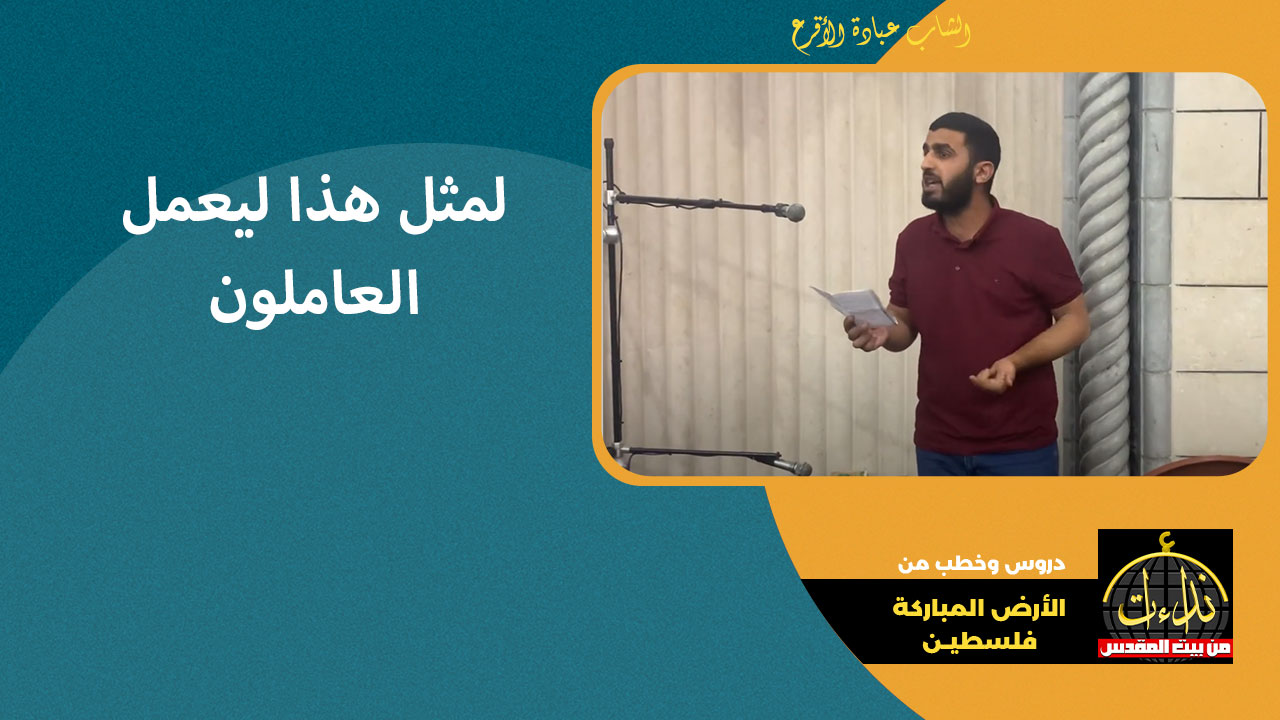 الشاب عبادة الأقرع

لمثل هذا ليعمل العاملون

دروس وخطب من
الأرض المباركة
فلسطين

نداءات
من بيت المقدس